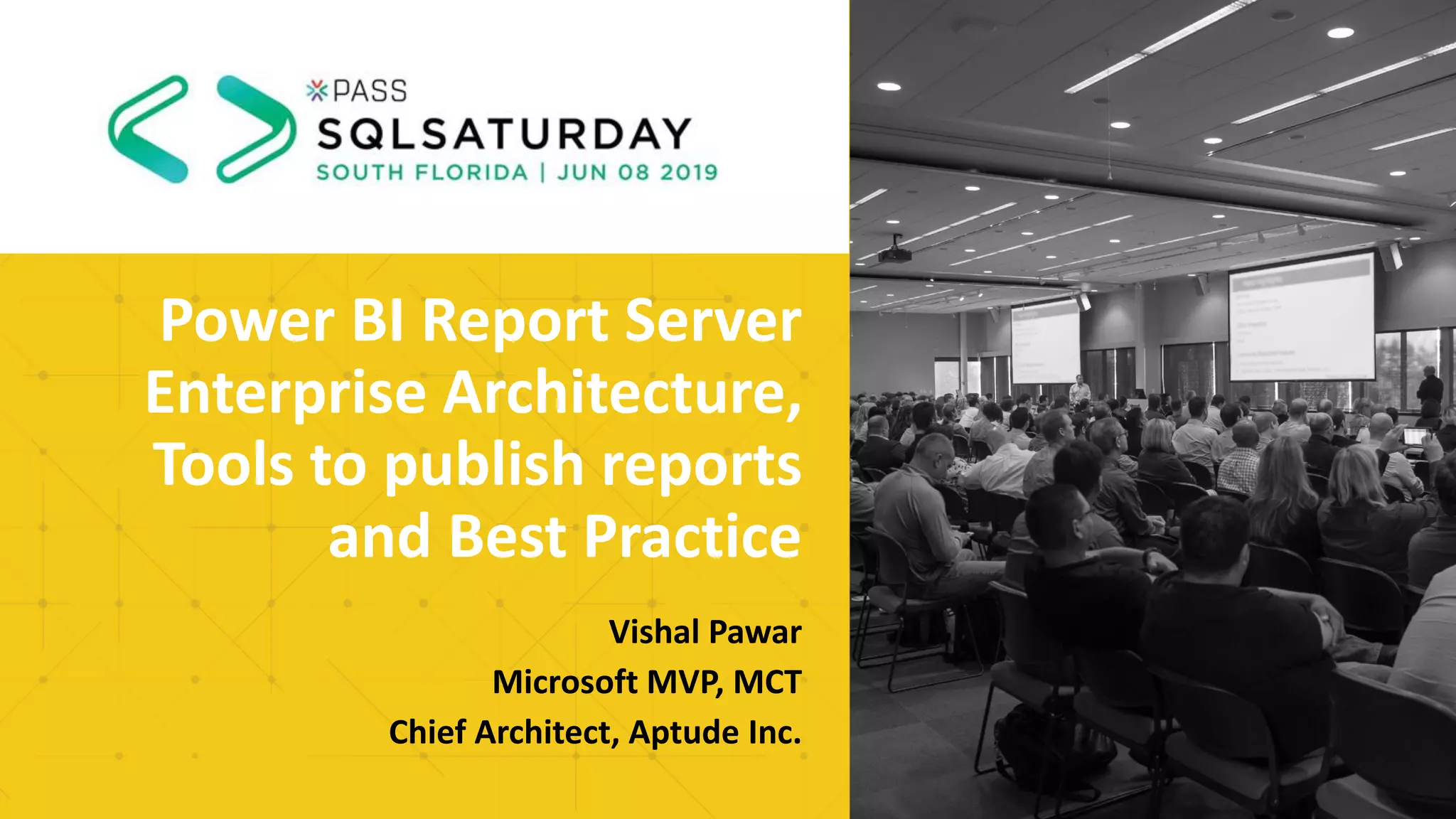 PASS
SQLSATURDAY
SOUTH FLORIDA | JUN 08 2019

Power BI Report Server Enterprise Architecture, Tools to publish reports and Best Practice

Vishal Pawar
Microsoft MVP, MCT
Chief Architect, Aptude Inc.